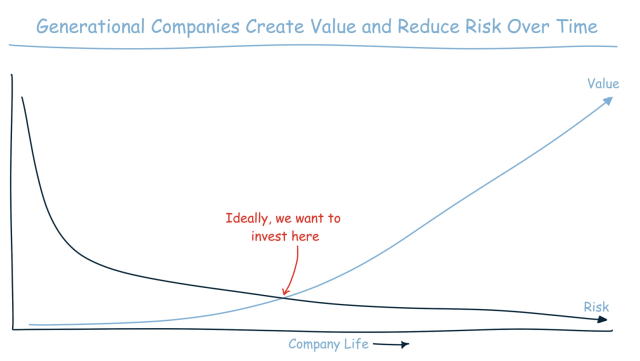 Generational Companies Create Value and Reduce Risk Over Time

Value

Ideally, we want to invest here

Risk

Company Life